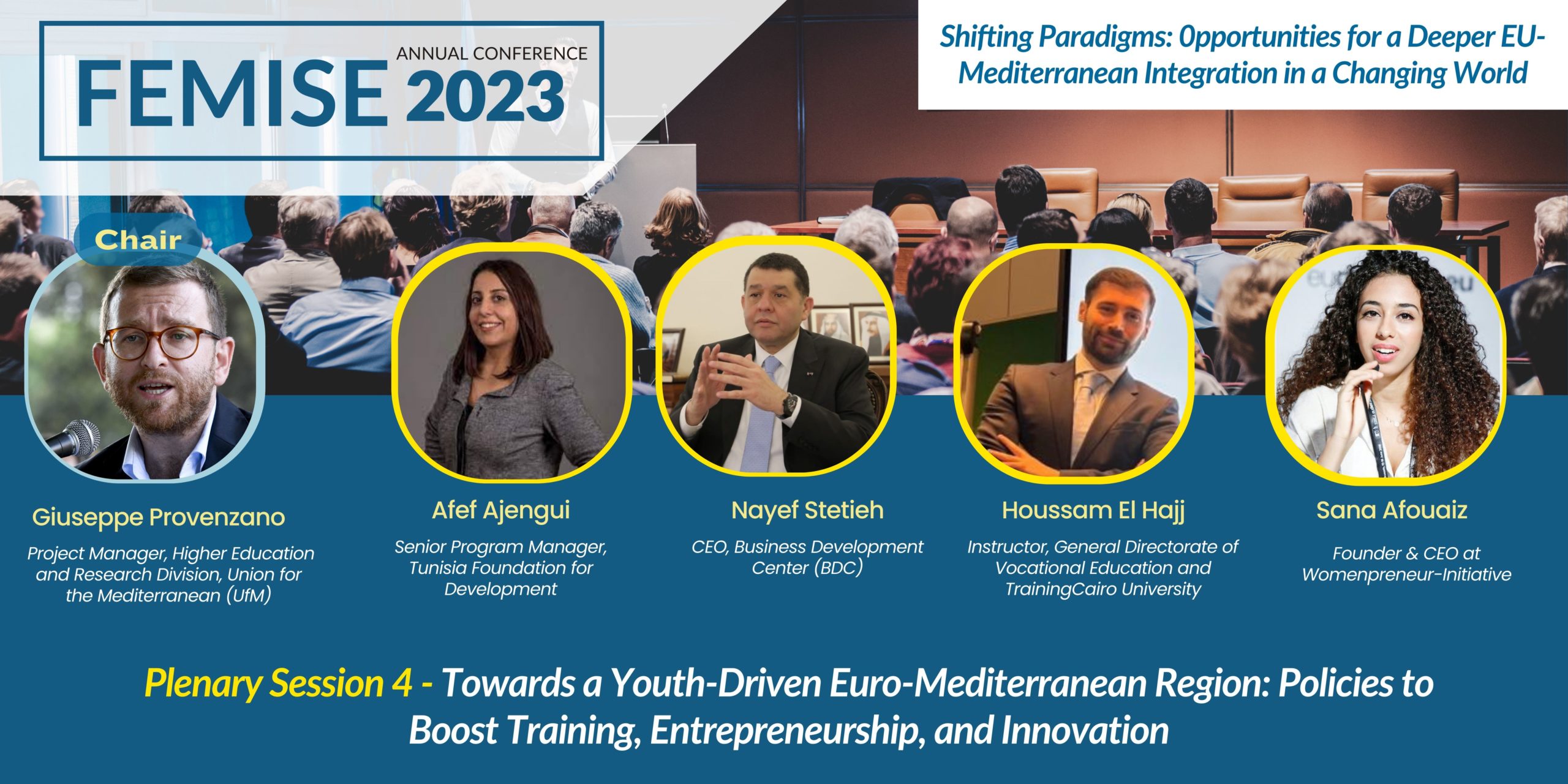 FEMISE ANNUAL CONFERENCE 2023

Shifting Paradigms: Opportunities for a Deeper EU-Mediterranean Integration in a Changing World

Chair

Giuseppe Provenzano
Project Manager, Higher Education and Research Division, Union for the Mediterranean (UfM)

Afef Ajengui
Senior Program Manager, Tunisia Foundation for Development

Nayef Stetieh
CEO, Business Development Center (BDC)

Houssam El Hajj
Instructor, General Directorate of Vocational Education and TrainingCairo University

Sana Afouaiz
Founder & CEO at Womenpreneur-Initiative

Plenary Session 4 - Towards a Youth-Driven Euro-Mediterranean Region: Policies to Boost Training, Entrepreneurship, and Innovation